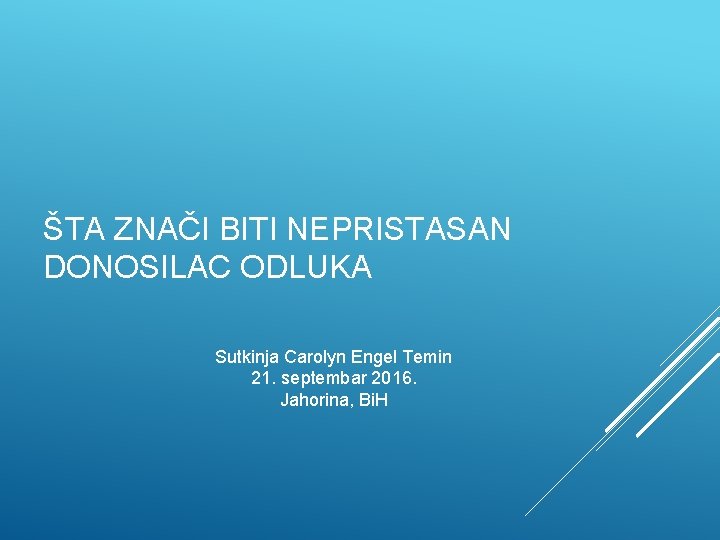 ŠTA ZNAČI BITI NEPRISTASAN DONOSILAC ODLUKA

Sutkinja Carolyn Engel Temin
21. septembar 2016.
Jahorina, BiH